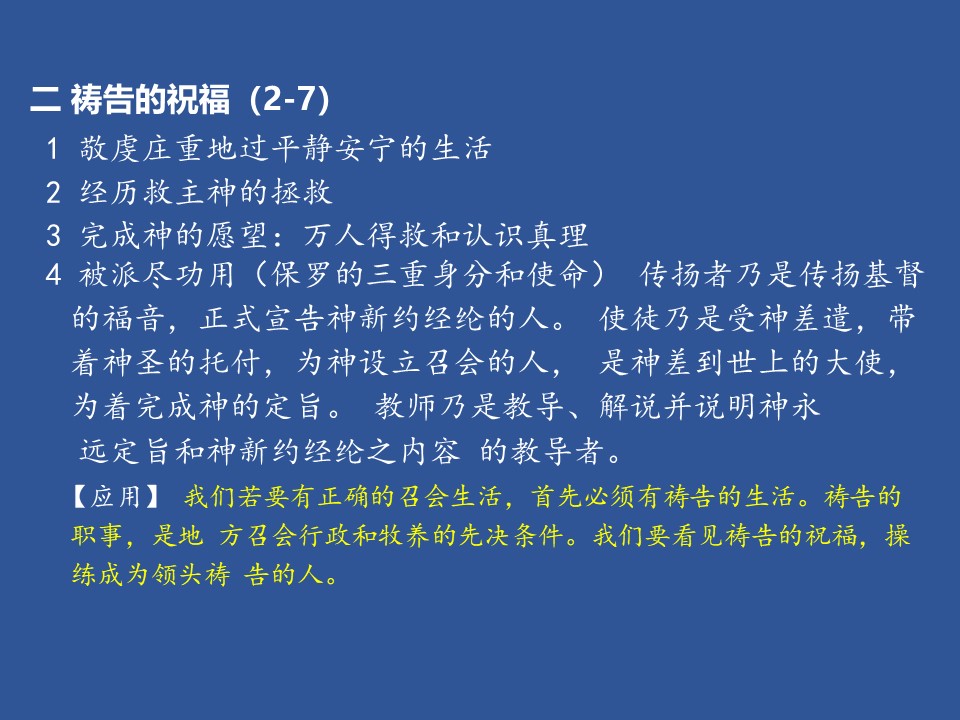 二 祷告的祝福（2-7）

1 敬虔庄重地过平静安宁的生活

2 经历救主神的拯救

3 完成神的愿望：万人得救和认识真理

4 被派尽功用（保罗的三重身分和使命） 传扬者乃是传扬基督的福音，正式宣告神新约经纶的人。 使徒乃是受神差遣，带着神圣的托付，为神设立召会的人， 是神差到世上的大使，为着完成神的定旨。 教师乃是教导、解说并说明神永远定旨和神新约经纶之内容 的教导者。

【应用】 我们若要有正确的召会生活，首先必须有祷告的生活。祷告的职事，是地 方召会行政和牧养的先决条件。我们要看见祷告的祝福，操练成为领头祷 告的人。